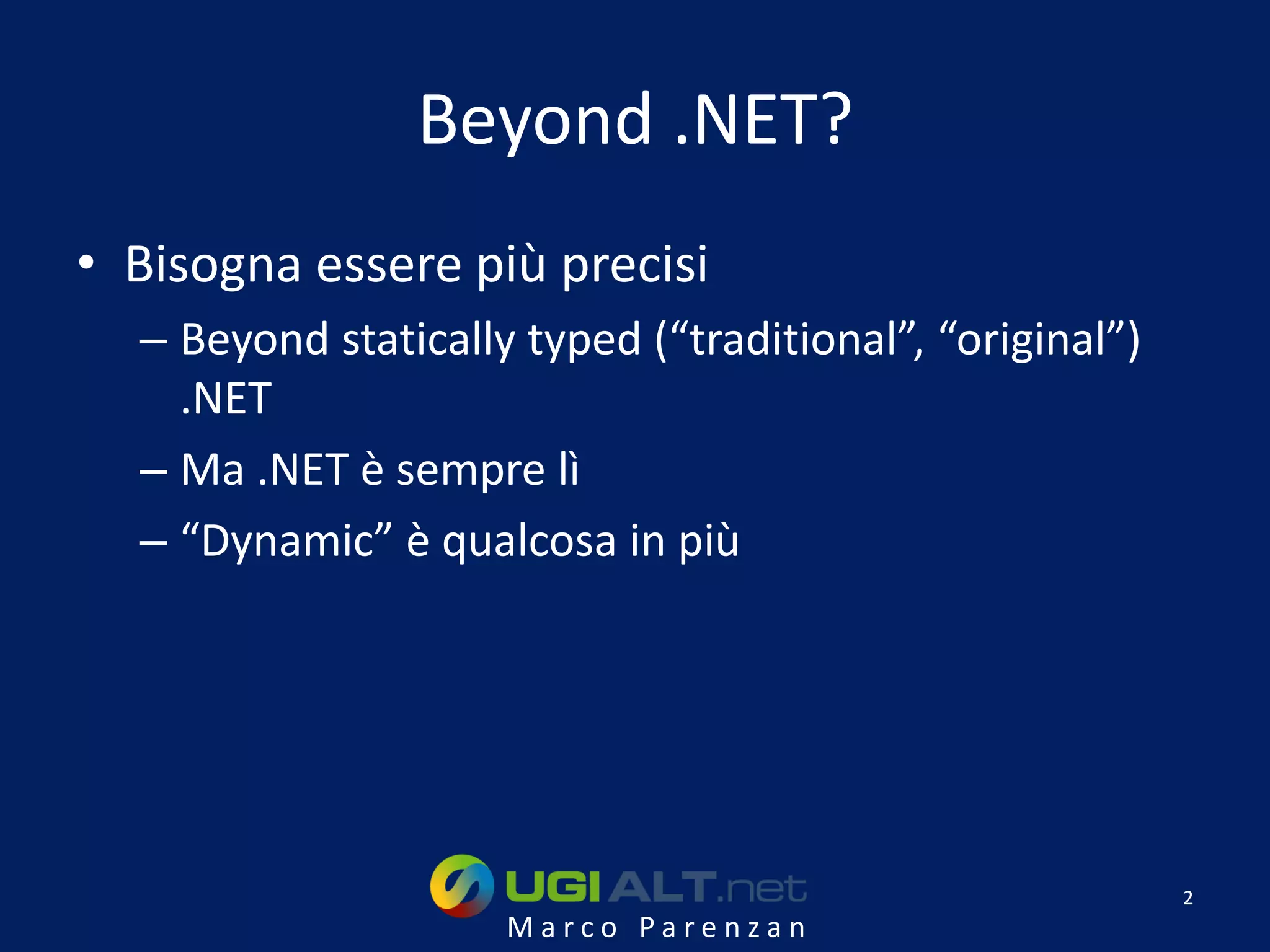 Beyond .NET?

• Bisogna essere più precisi
– Beyond statically typed (“traditional”, “original”) .NET
– Ma .NET è sempre lì
– “Dynamic” è qualcosa in più

UGI ALT.net
Marco Parenzan

2